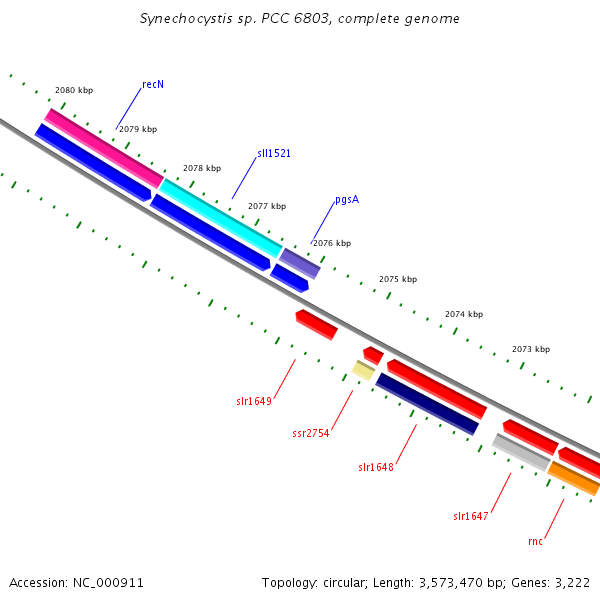 Synechocystis sp. PCC 6803, complete genome

2080 kbp
recN
2079 kbp
2078 kbp
sll1521
2077 kbp
pgsA
2076 kbp
2075 kbp
2074 kbp
2073 kbp
slr1649
ssr2754
slr1648
slr1647
rnc

Accession: NC_000911

Topology: circular; Length: 3,573,470 bp; Genes: 3,222